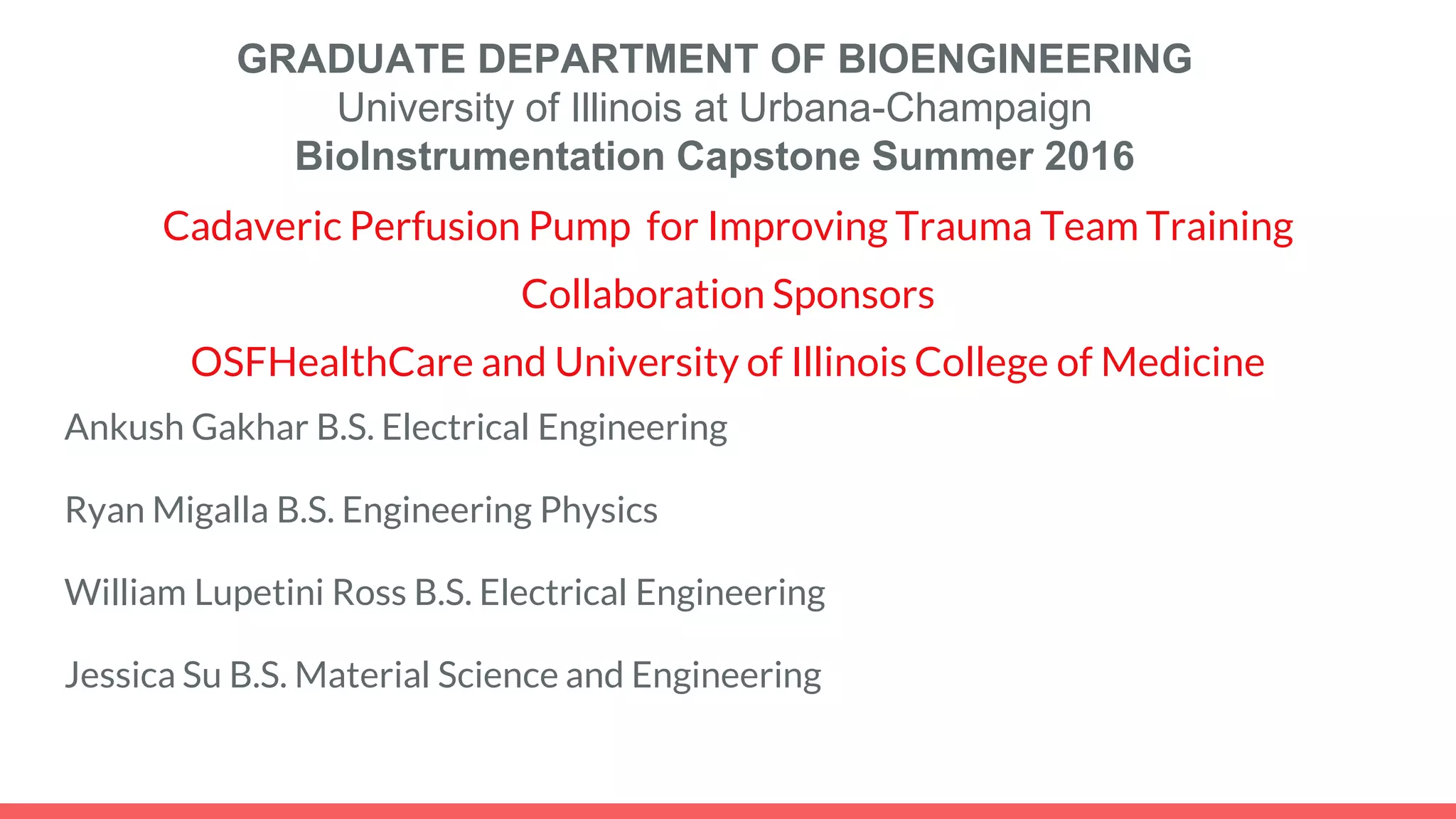 GRADUATE DEPARTMENT OF BIOENGINEERING
University of Illinois at Urbana-Champaign
BioInstrumentation Capstone Summer 2016

Cadaveric Perfusion Pump for Improving Trauma Team Training

Collaboration Sponsors

OSFHealthCare and University of Illinois College of Medicine

Ankush Gakhar B.S. Electrical Engineering

Ryan Migalla B.S. Engineering Physics

William Lupetini Ross B.S. Electrical Engineering

Jessica Su B.S. Material Science and Engineering